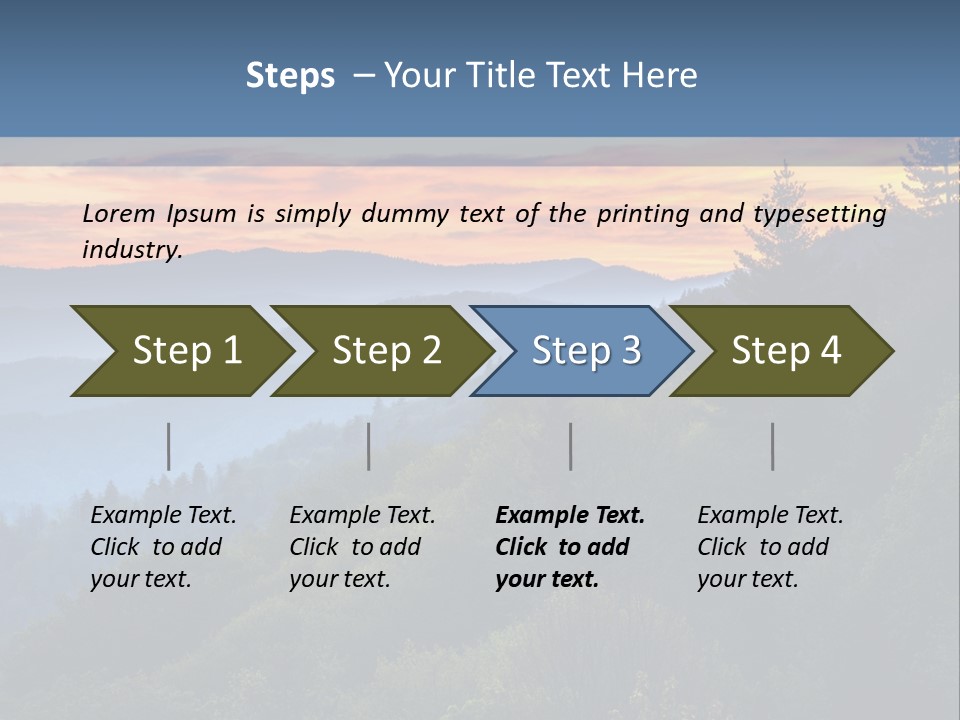 Steps – Your Title Text Here

Lorem Ipsum is simply dummy text of the printing and typesetting industry.

Step 1

Step 2

Step 3

Step 4

Example Text. Click to add your text.

Example Text. Click to add your text.

Example Text. Click to add your text.

Example Text. Click to add your text.